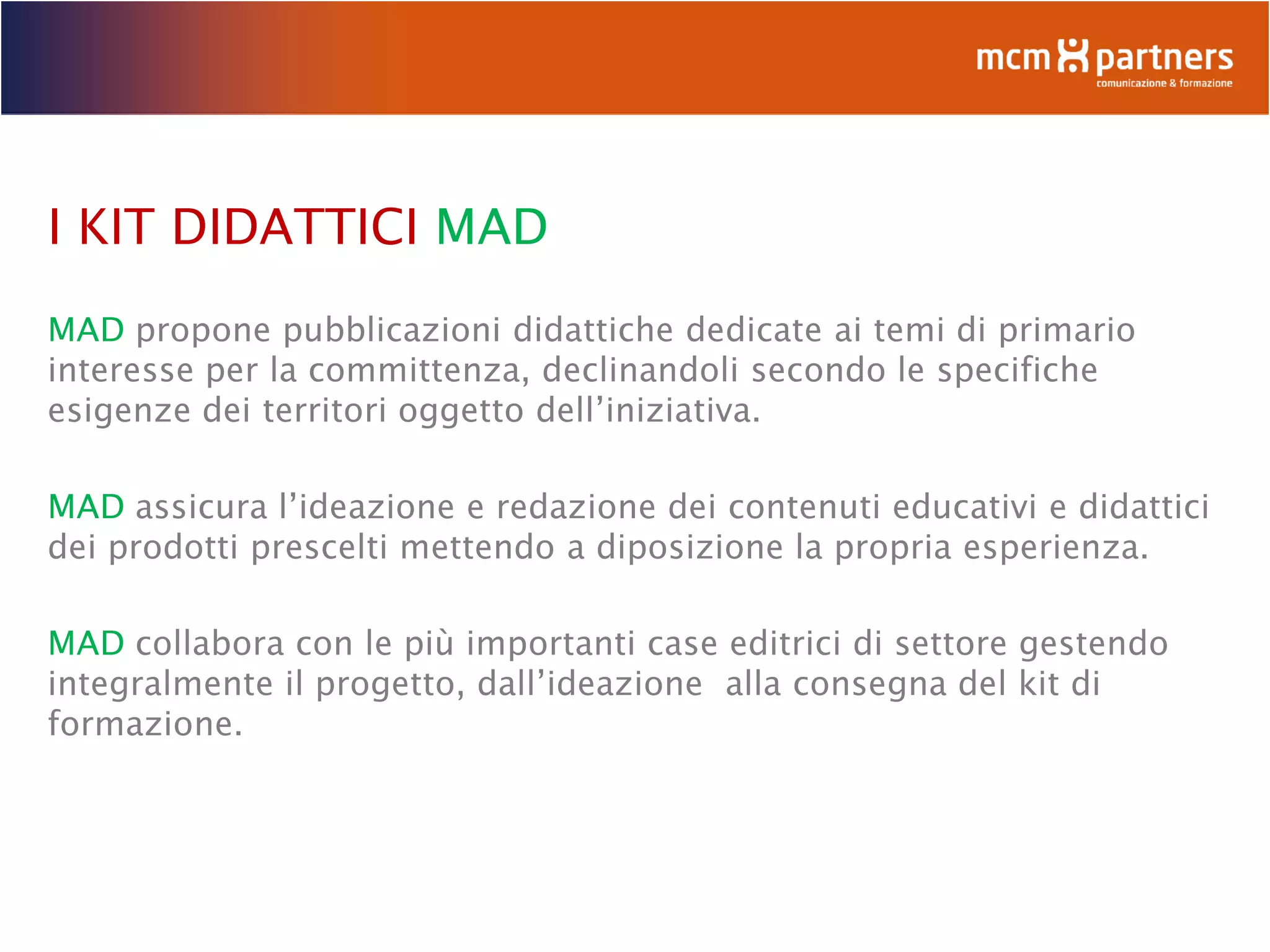 mcm partners
comunicazione & formazione

I KIT DIDATTICI MAD

MAD propone pubblicazioni didattiche dedicate ai temi di primario interesse per la committenza, declinandoli secondo le specifiche esigenze dei territori oggetto dell’iniziativa.

MAD assicura l’ideazione e redazione dei contenuti educativi e didattici dei prodotti prescelti mettendo a diposizione la propria esperienza.

MAD collabora con le più importanti case editrici di settore gestendo integralmente il progetto, dall’ideazione alla consegna del kit di formazione.